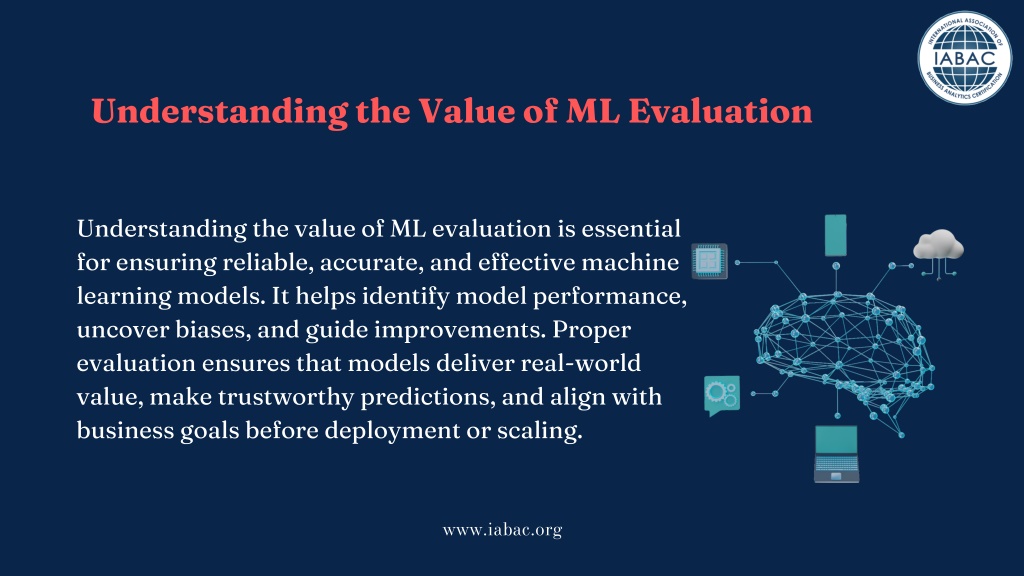 INTERNATIONAL ASSOCIATION OF BUSINESS ANALYTICS CERTIFICATION
IABAC

Understanding the Value of ML Evaluation

Understanding the value of ML evaluation is essential for ensuring reliable, accurate, and effective machine learning models. It helps identify model performance, uncover biases, and guide improvements. Proper evaluation ensures that models deliver real-world value, make trustworthy predictions, and align with business goals before deployment or scaling.

www.iabac.org